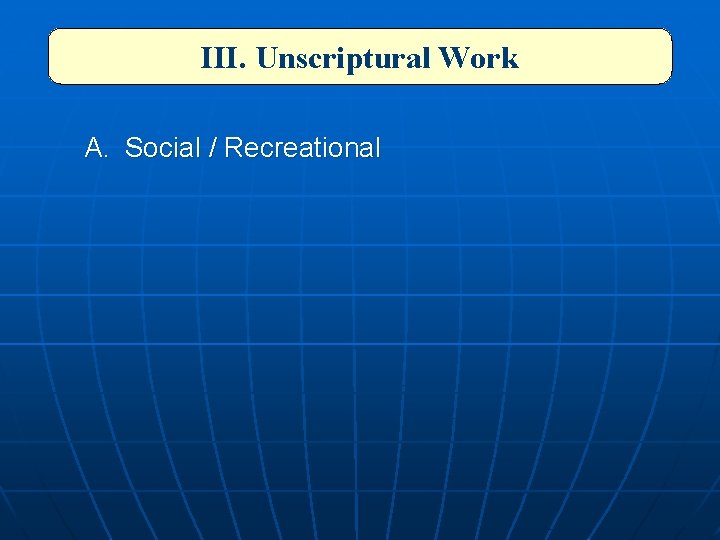 III. Unscriptural Work

A. Social / Recreational